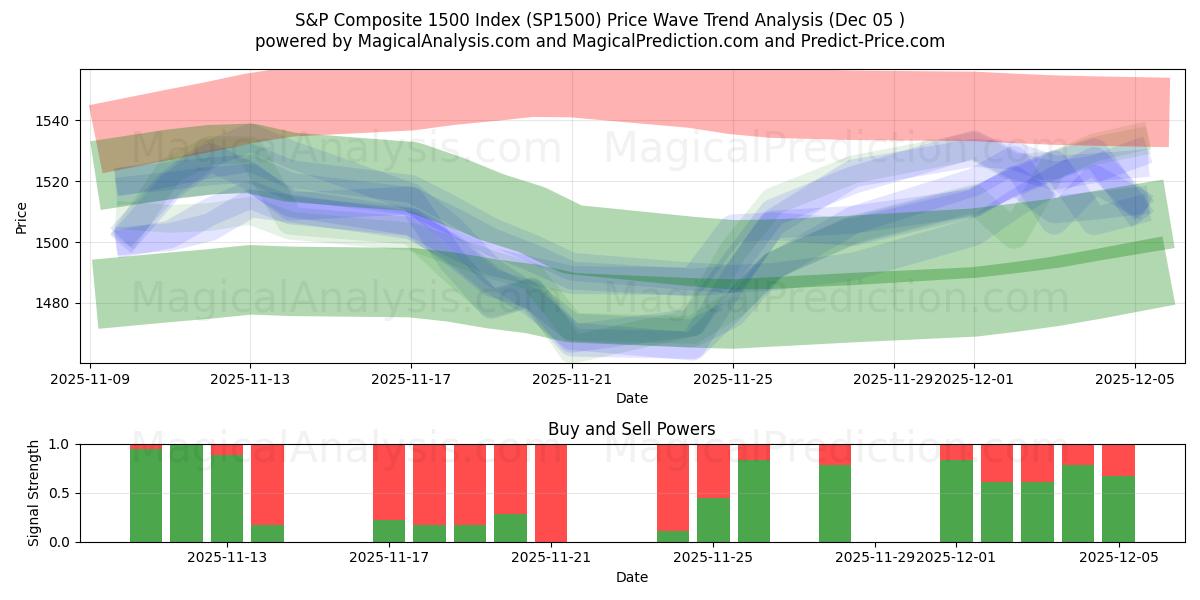 S&P Composite 1500 Index (SP1500) Price Wave Trend Analysis (Dec 05 )
powered by MagicalAnalysis.com and MagicalPrediction.com and Predict-Price.com

MagicalAnalysis.com MagicalPrediction.com
MagicalAnalysis.com MagicalPrediction.com

Price
1540
1520
1500
1480

2025-11-09 2025-11-13 2025-11-17 2025-11-21 2025-11-25 2025-11-29 2025-12-01 2025-12-05
Date

Buy and Sell Powers

MagicalAnalysis.com MagicalPrediction.com

Signal Strength
1.0
0.5
0.0

2025-11-13 2025-11-17 2025-11-21 2025-11-25 2025-11-29 2025-12-01 2025-12-05
Date